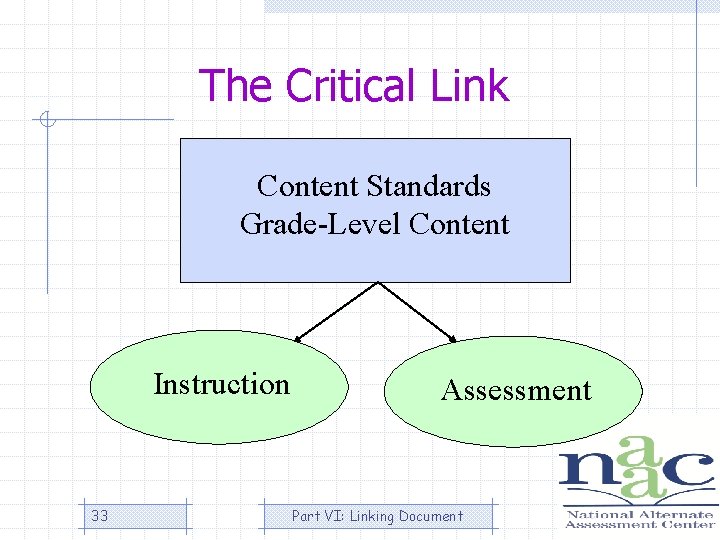 The Critical Link

Content Standards
Grade-Level Content

Instruction

Assessment

naac
National Alternate Assessment Center

33

Part VI: Linking Document